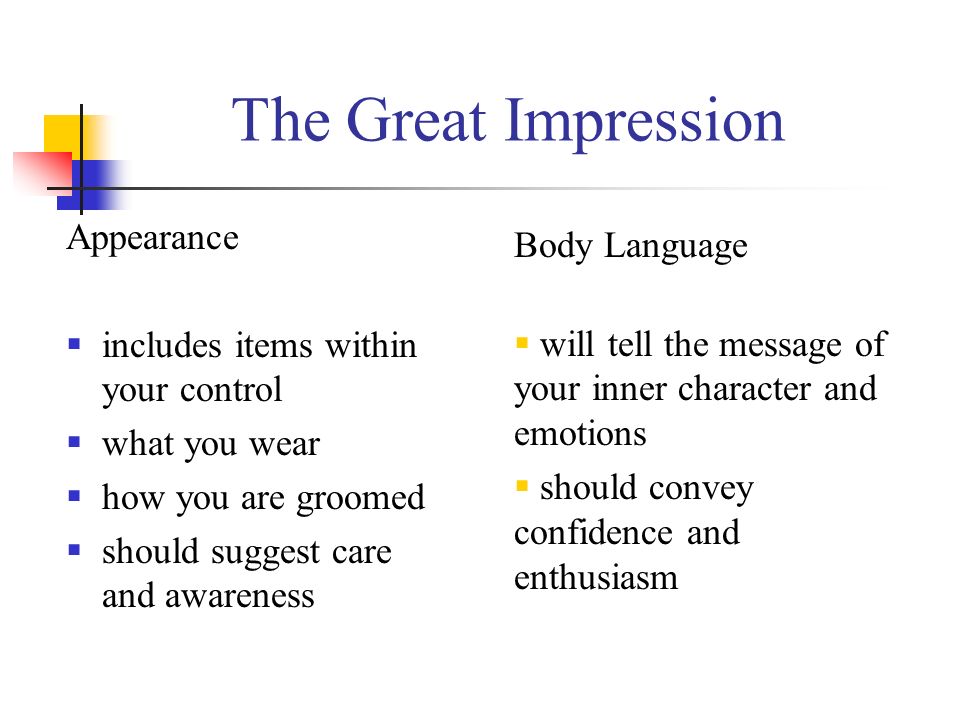 The Great Impression

Appearance

- includes items within your control
- what you wear
- how you are groomed
- should suggest care and awareness

Body Language

- will tell the message of your inner character and emotions
- should convey confidence and enthusiasm